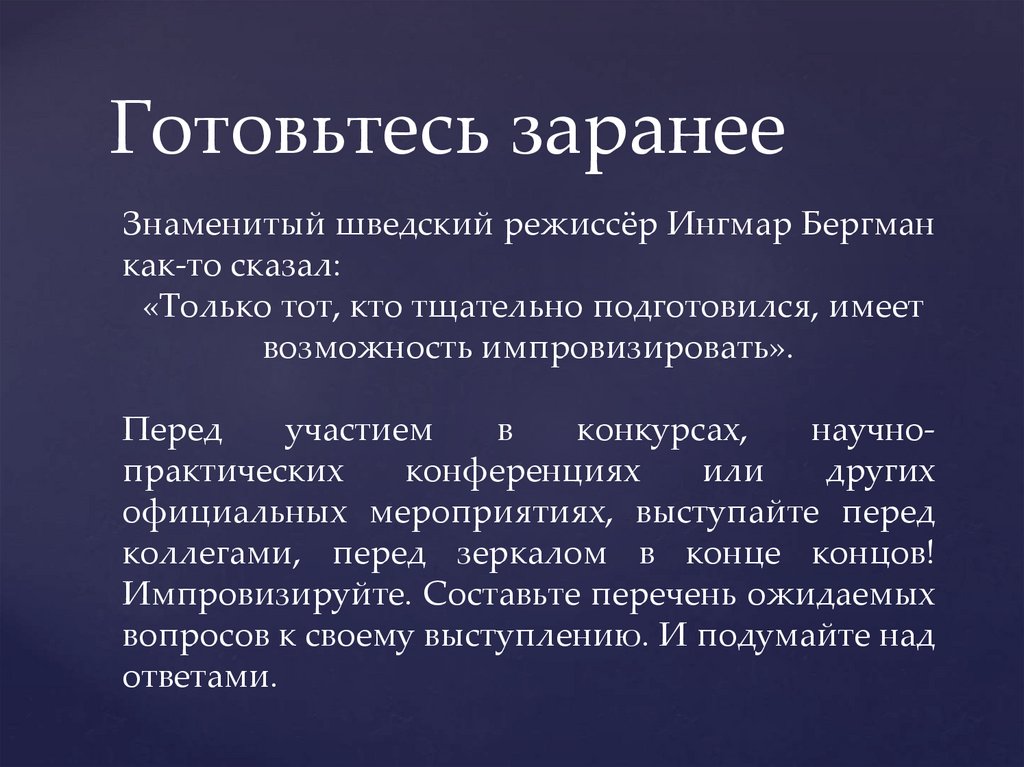 Готовьтесь заранее

Знаменитый шведский режиссёр Ингмар Бергман как-то сказал:
«Только тот, кто тщательно подготовился, имеет возможность импровизировать».

Перед участием в конкурсах, научно-практических конференциях или других официальных мероприятиях, выступайте перед коллегами, перед зеркалом в конце концов! Импровизируйте. Составьте перечень ожидаемых вопросов к своему выступлению. И подумайте над ответами.